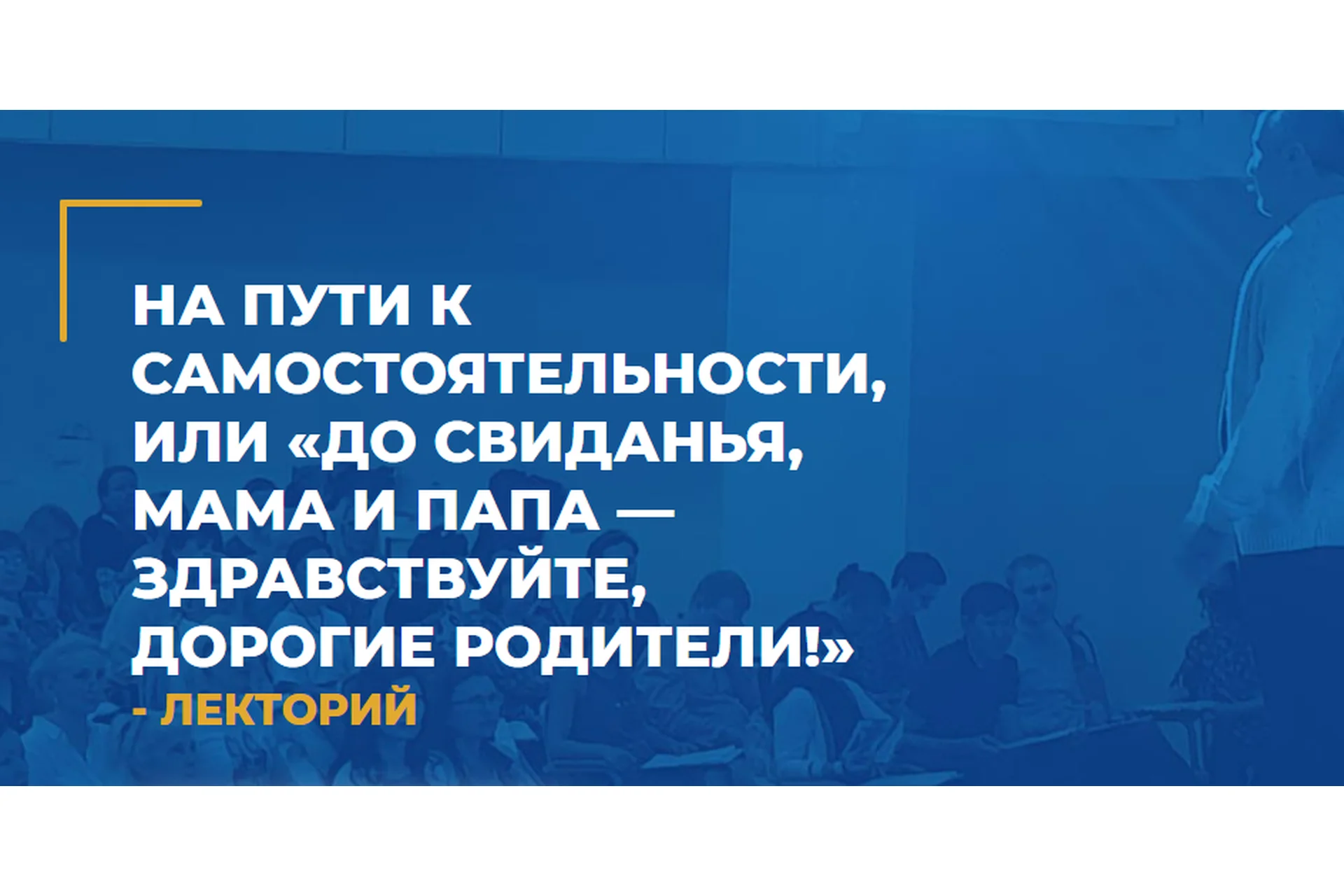 НА ПУТИ К САМОСТОЯТЕЛЬНОСТИ, ИЛИ «ДО СВИДАНЬЯ, МАМА И ПАПА — ЗДРАВСТВУЙТЕ, ДОРОГИЕ РОДИТЕЛИ!»

- ЛЕКТОРИЙ